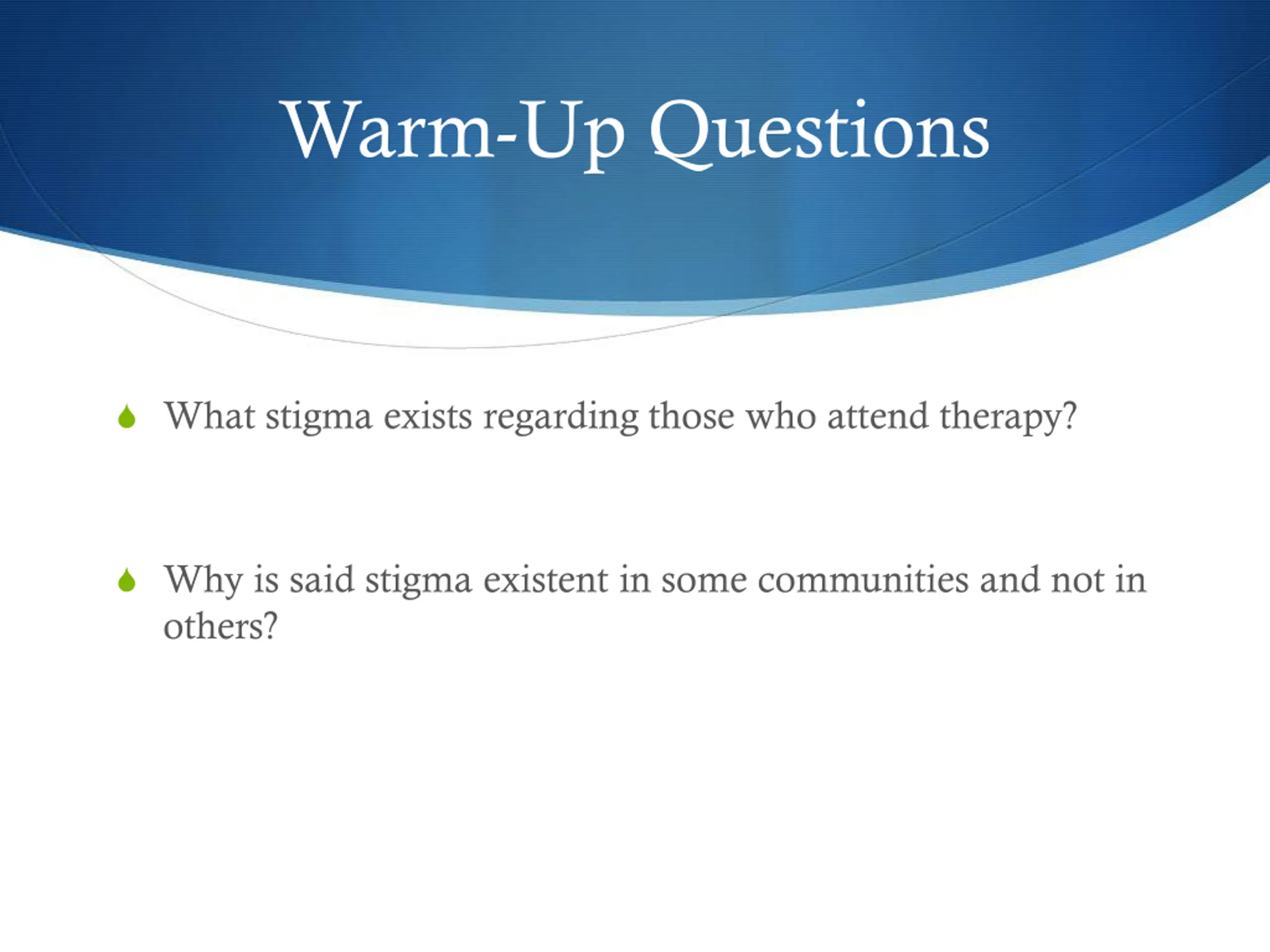 Warm-Up Questions

What stigma exists regarding those who attend therapy?

Why is said stigma existent in some communities and not in others?